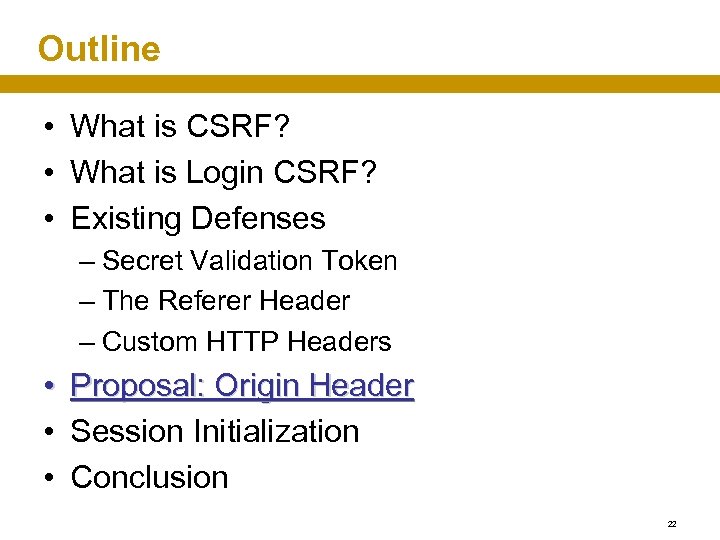 Outline

• What is CSRF?
• What is Login CSRF?
• Existing Defenses
– Secret Validation Token
– The Referer Header
– Custom HTTP Headers
• Proposal: Origin Header
• Session Initialization
• Conclusion

22